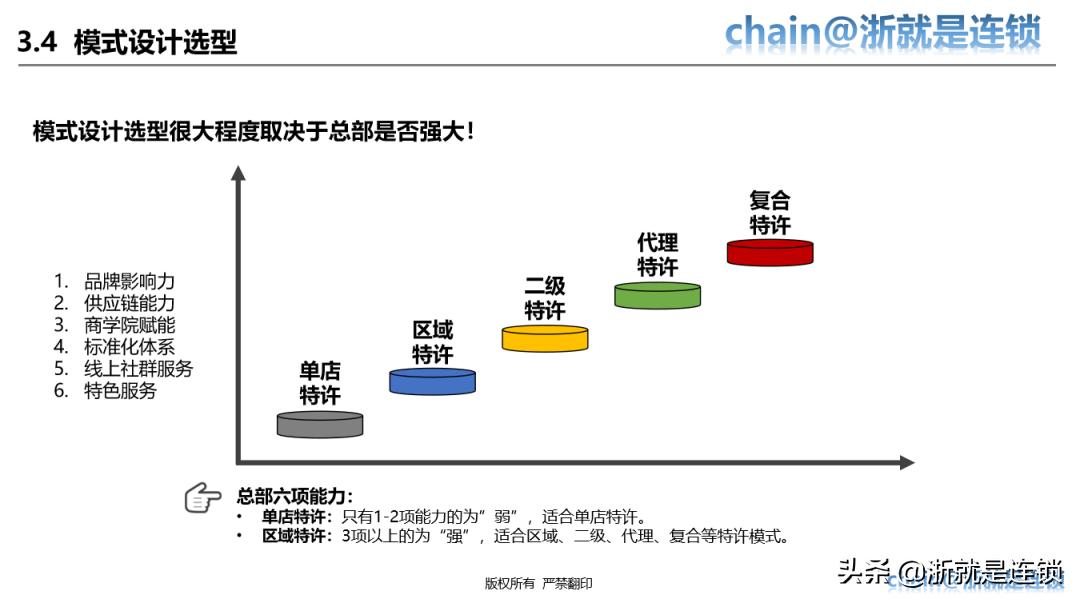 3.4 模式设计选型

chain@浙就是连锁

模式设计选型很大程度取决于总部是否强大！

1. 品牌影响力
2. 供应链能力
3. 商学院赋能
4. 标准化体系
5. 线上社群服务
6. 特色服务

单店特许

区域特许

二级特许

代理特许

复合特许

总部六项能力：
• 单店特许：只有1-2项能力的为”弱”，适合单店特许。
• 区域特许：3项以上的为“强”，适合区域、二级、代理、复合等特许模式。

版权所有 严禁翻印

头条 @浙就是连锁